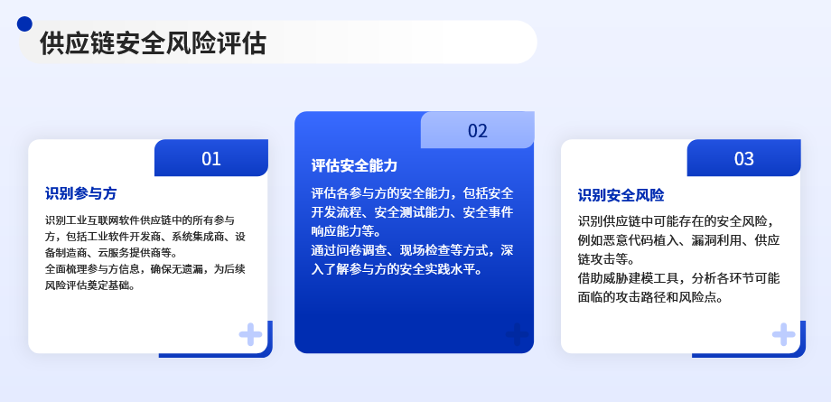 供应链安全风险评估

01

识别参与方

识别工业互联网软件供应链中的所有参与方，包括工业软件开发商、系统集成商、设备制造商、云服务提供商等。
全面梳理参与方信息，确保无遗漏，为后续风险评估奠定基础。

02

评估安全能力

评估各参与方的安全能力，包括安全开发流程、安全测试能力、安全事件响应能力等。
通过问卷调查、现场检查等方式，深入了解参与方的安全实践水平。

03

识别安全风险

识别供应链中可能存在的安全风险，例如恶意代码植入、漏洞利用、供应链攻击等。
借助威胁建模工具，分析各环节可能面临的攻击路径和风险点。